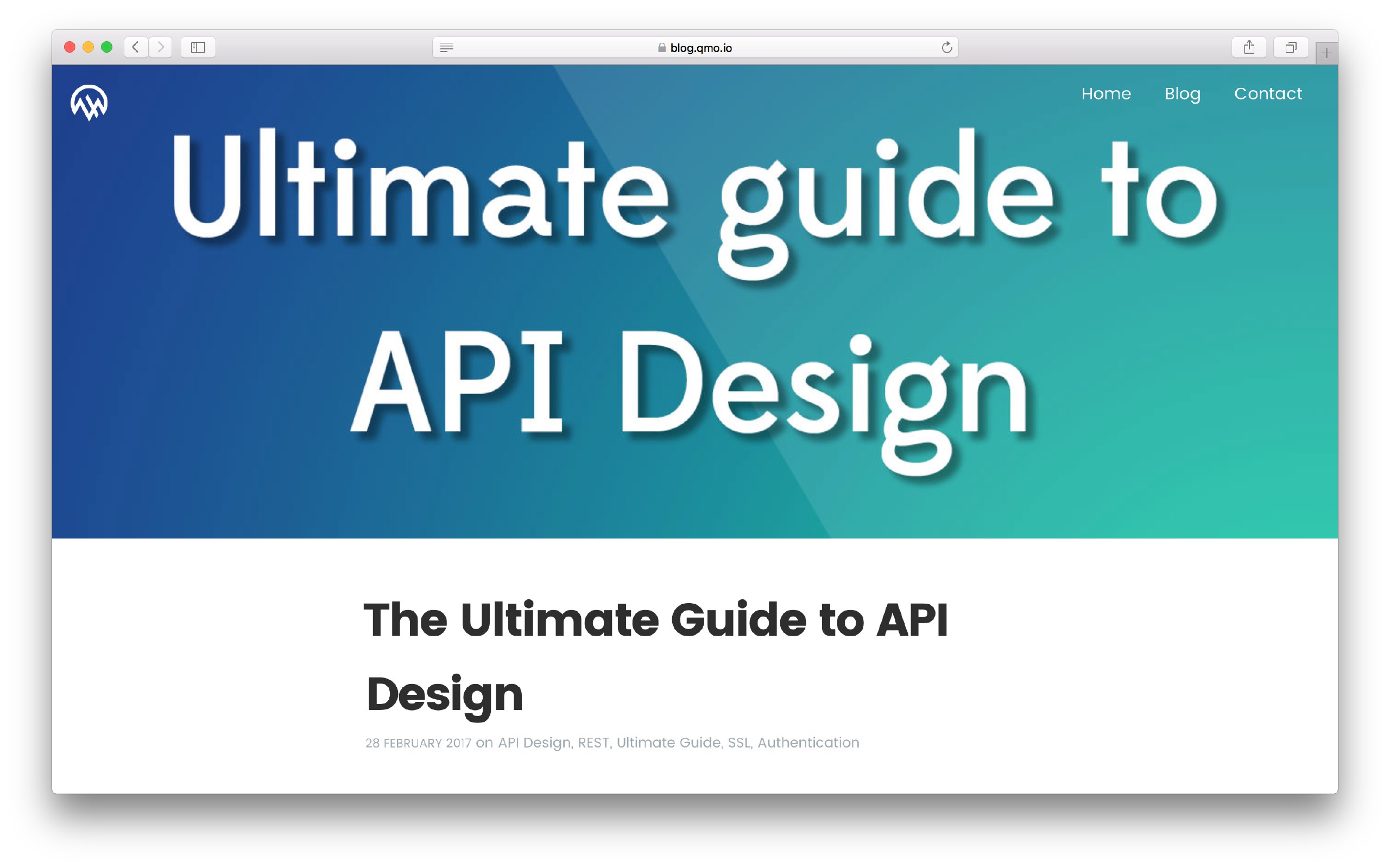 blog.qmo.io

Home Blog Contact

Ultimate guide to API Design

The Ultimate Guide to API Design

28 FEBRUARY 2017 on API Design, REST, Ultimate Guide, SSL, Authentication